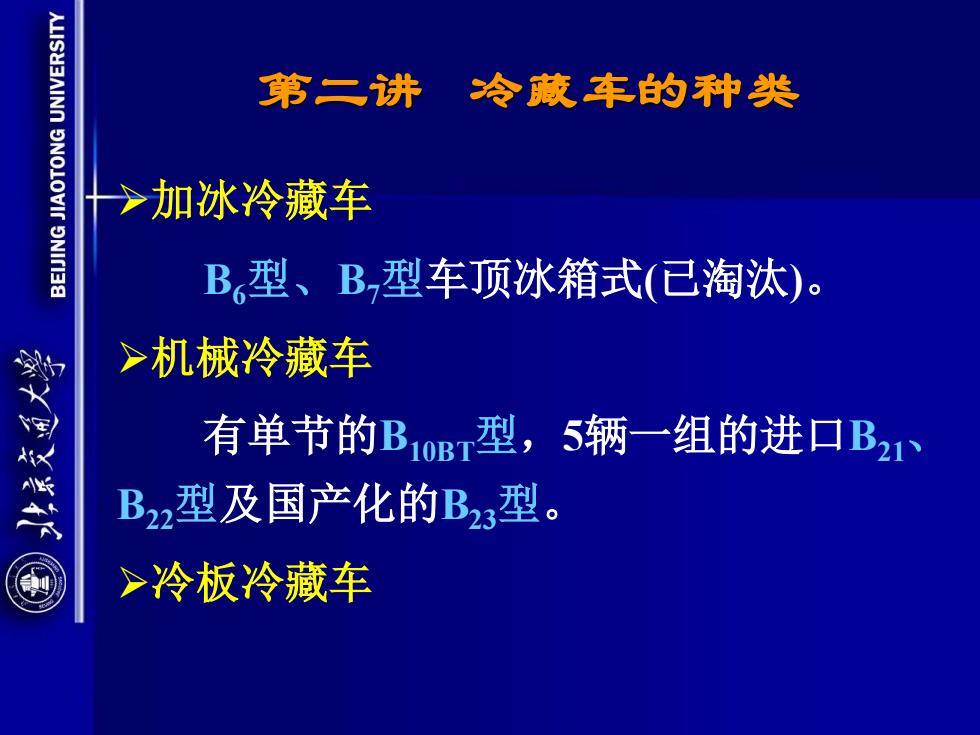 BEIJING JIAOTONG UNIVERSITY

北京交通大学

第二讲　冷藏车的种类

➢加冰冷藏车

$B_6$型、$B_7$型车顶冰箱式(已淘汰)。

➢机械冷藏车

有单节的$B_{10BT}$型，5辆一组的进口$B_{21}$、$B_{22}$型及国产化的$B_{23}$型。

➢冷板冷藏车